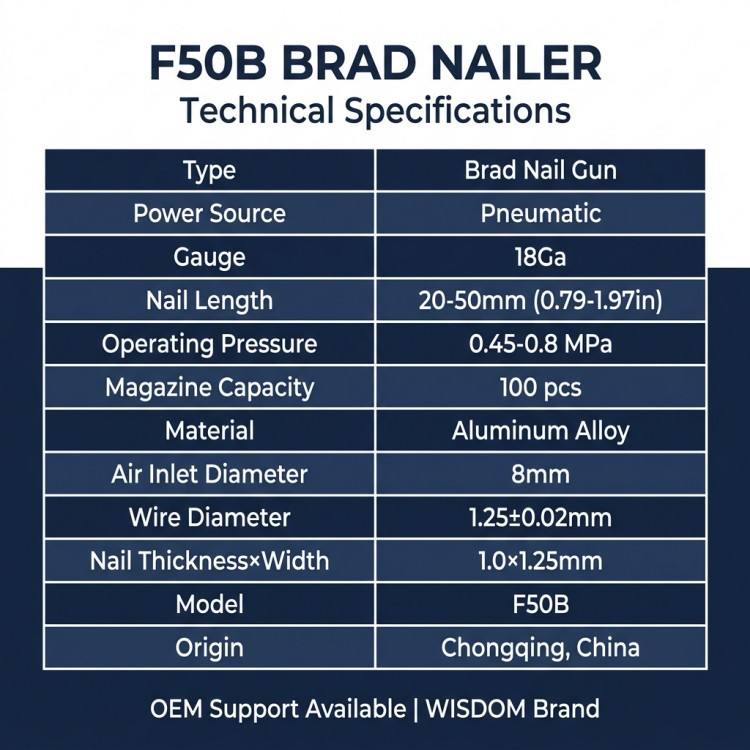 F50B BRAD NAILER
Technical Specifications

| Type | Brad Nail Gun |
|---|---|
| Power Source | Pneumatic |
| Gauge | 18Ga |
| Nail Length | 20-50mm (0.79-1.97in) |
| Operating Pressure | 0.45-0.8 MPa |
| Magazine Capacity | 100 pcs |
| Material | Aluminum Alloy |
| Air Inlet Diameter | 8mm |
| Wire Diameter | 1.25±0.02mm |
| Nail Thickness×Width | 1.0×1.25mm |
| Model | F50B |
| Origin | Chongqing, China |

OEM Support Available | WISDOM Brand